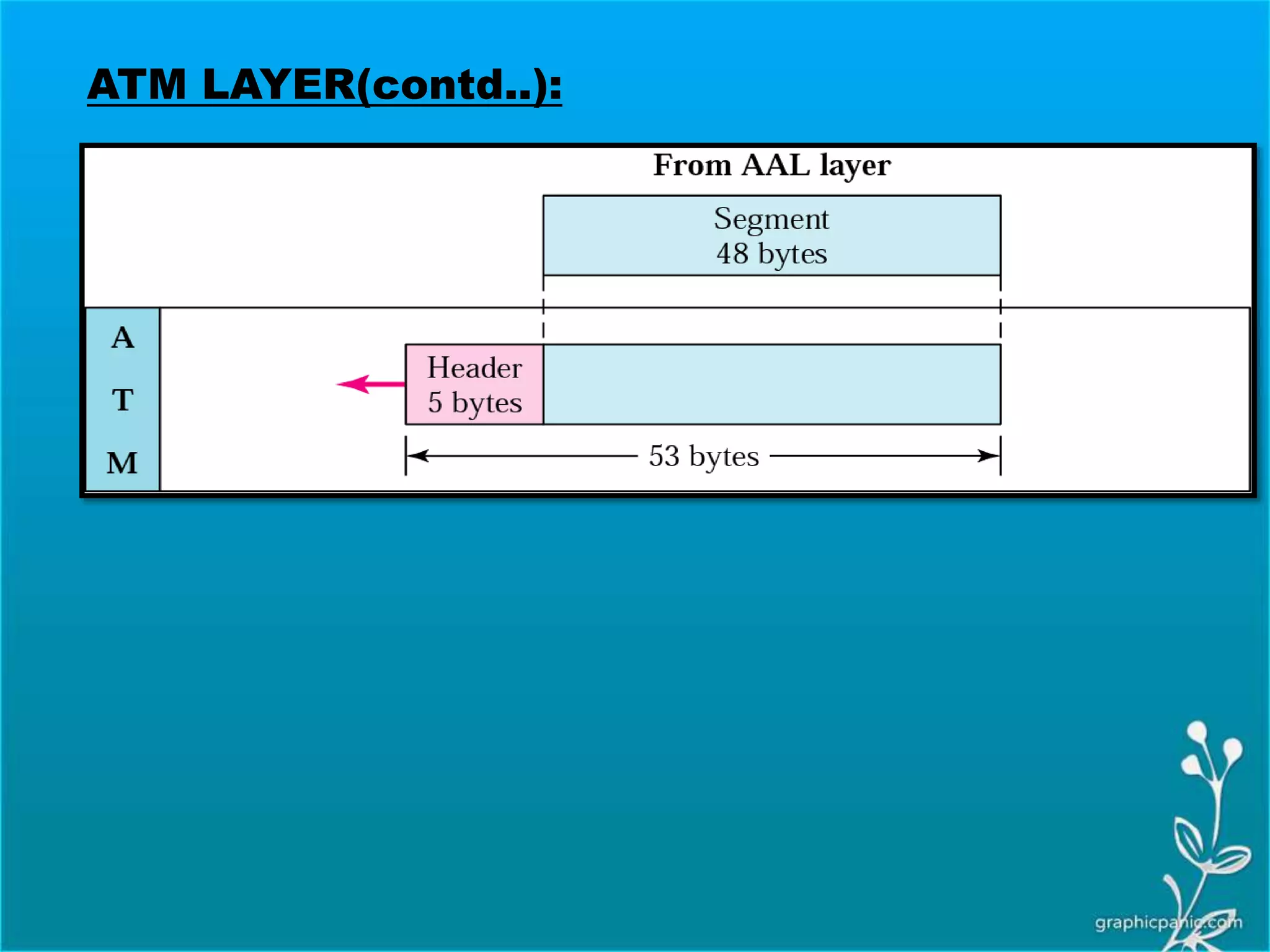 ATM LAYER(contd..):

From AAL layer

Segment
48 bytes

A
T
M

Header
5 bytes

53 bytes

graphicpanic.com